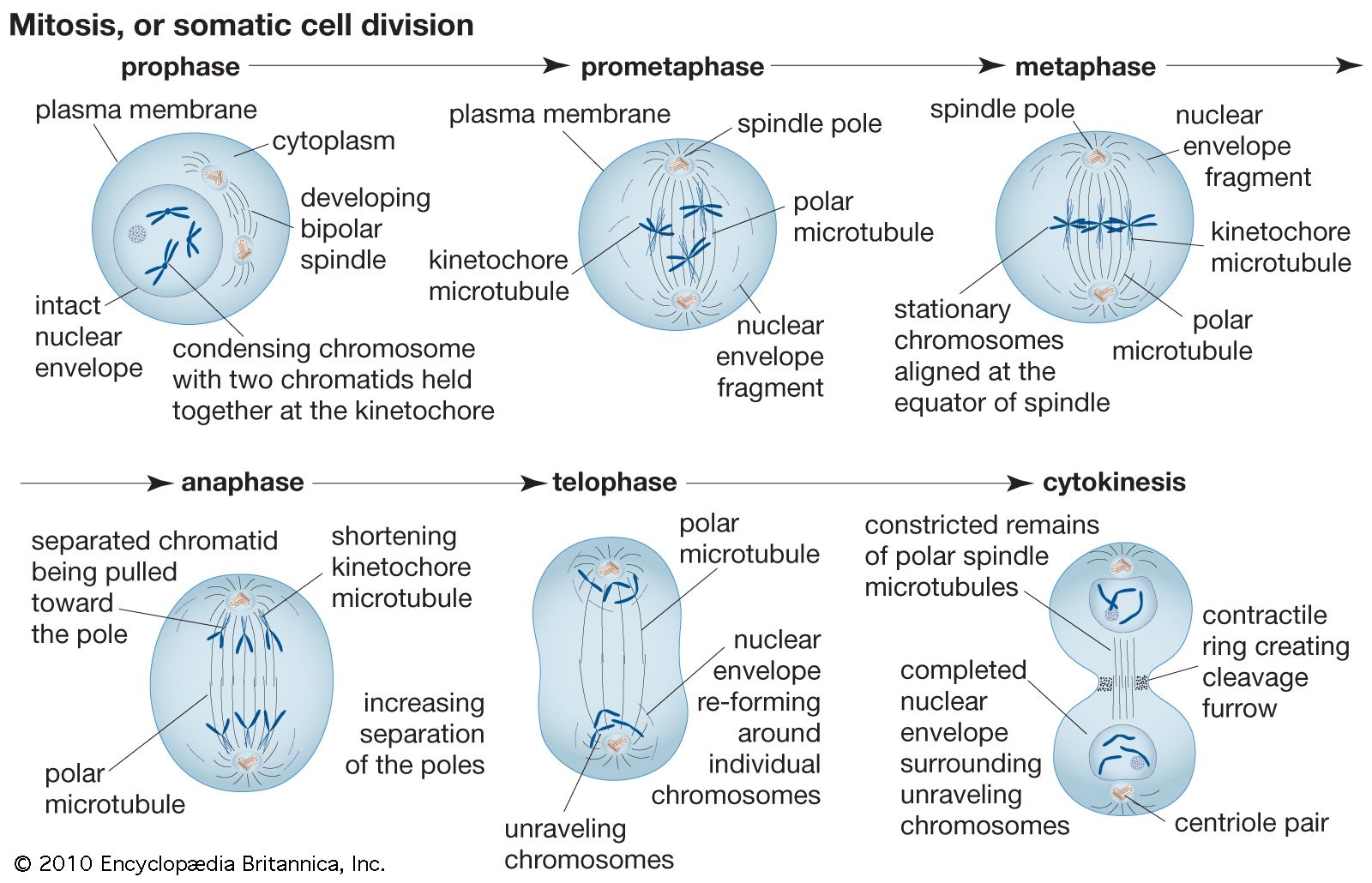 Mitosis, or somatic cell division

prophase

plasma membrane

cytoplasm

developing bipolar spindle

intact nuclear envelope

condensing chromosome with two chromatids held together at the kinetochore

prometaphase

plasma membrane

spindle pole

polar microtubule

kinetochore microtubule

nuclear envelope fragment

metaphase

spindle pole

nuclear envelope fragment

kinetochore microtubule

stationary chromosomes aligned at the equator of spindle

polar microtubule

anaphase

separated chromatid being pulled toward the pole

shortening kinetochore microtubule

increasing separation of the poles

polar microtubule

telophase

polar microtubule

nuclear envelope re-forming around individual chromosomes

unraveling chromosomes

cytokinesis

constricted remains of polar spindle microtubules

contractile ring creating cleavage furrow

completed nuclear envelope surrounding unraveling chromosomes

centriole pair

© 2010 Encyclopædia Britannica, Inc.